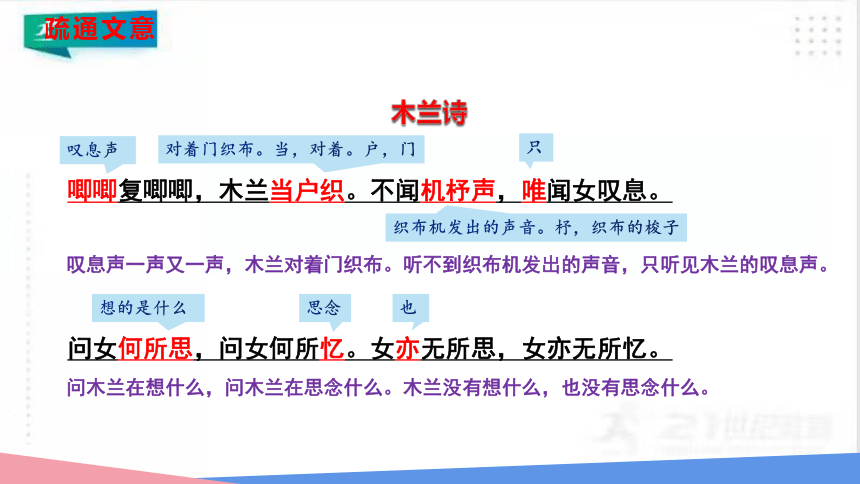 疏通文意

木兰诗

叹息声　对着门织布。当，对着。户，门　只

唧唧复唧唧，木兰当户织。不闻机杼声，唯闻女叹息。

织布机发出的声音。杼，织布的梭子

叹息声一声又一声，木兰对着门织布。听不到织布机发出的声音，只听见木兰的叹息声。

想的是什么　思念　也

问女何所思，问女何所忆。女亦无所思，女亦无所忆。

问木兰在想什么，问木兰在思念什么。木兰没有想什么，也没有思念什么。